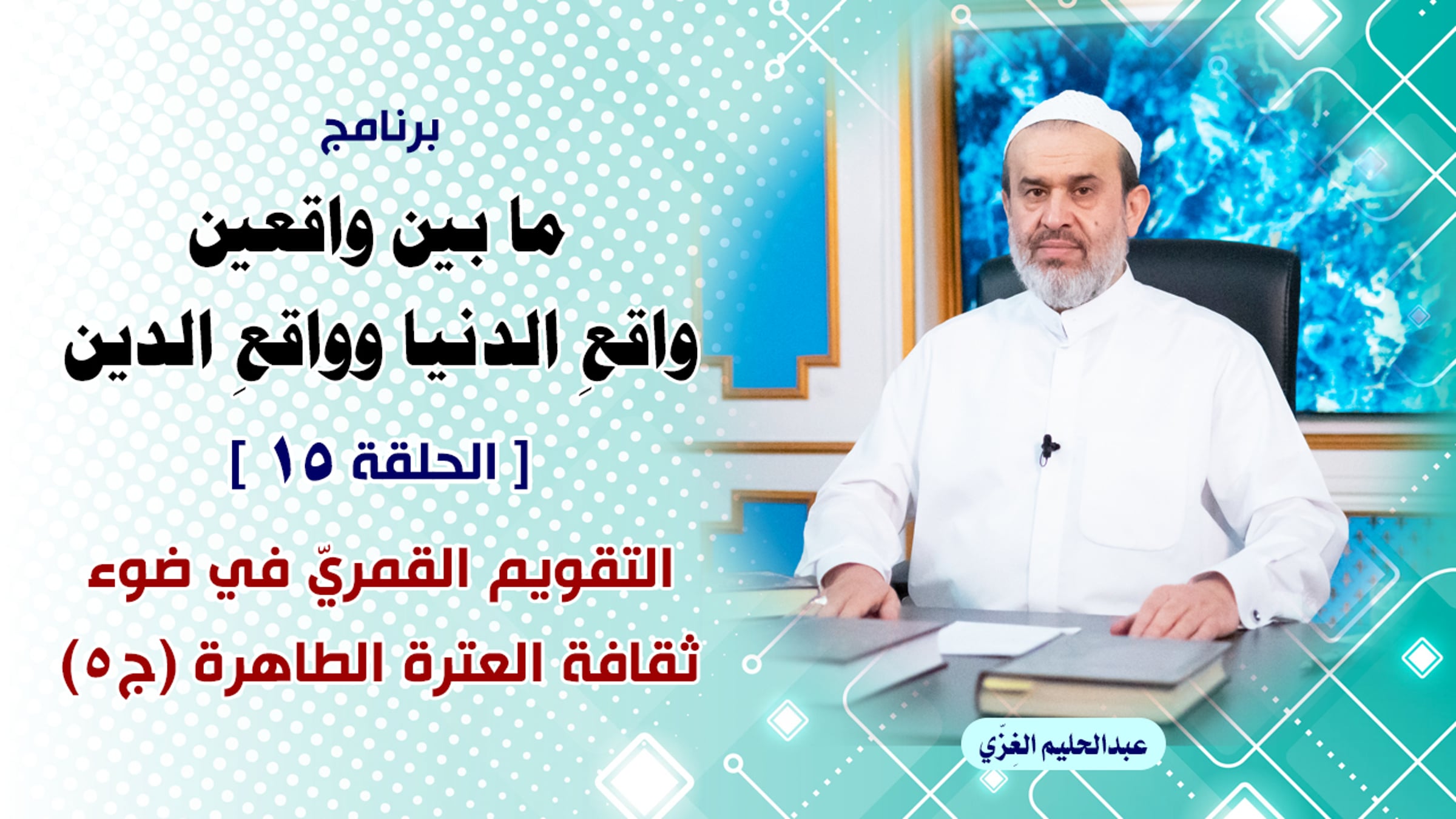 برنامج

ما بين واقعين
واقعِ الدنيا وواقعِ الدين

[ الحلقة ١٥ ]

التقويم القمريّ في ضوء
ثقافة العترة الطاهرة (ج٥)

عبدالحليم الغِزّي